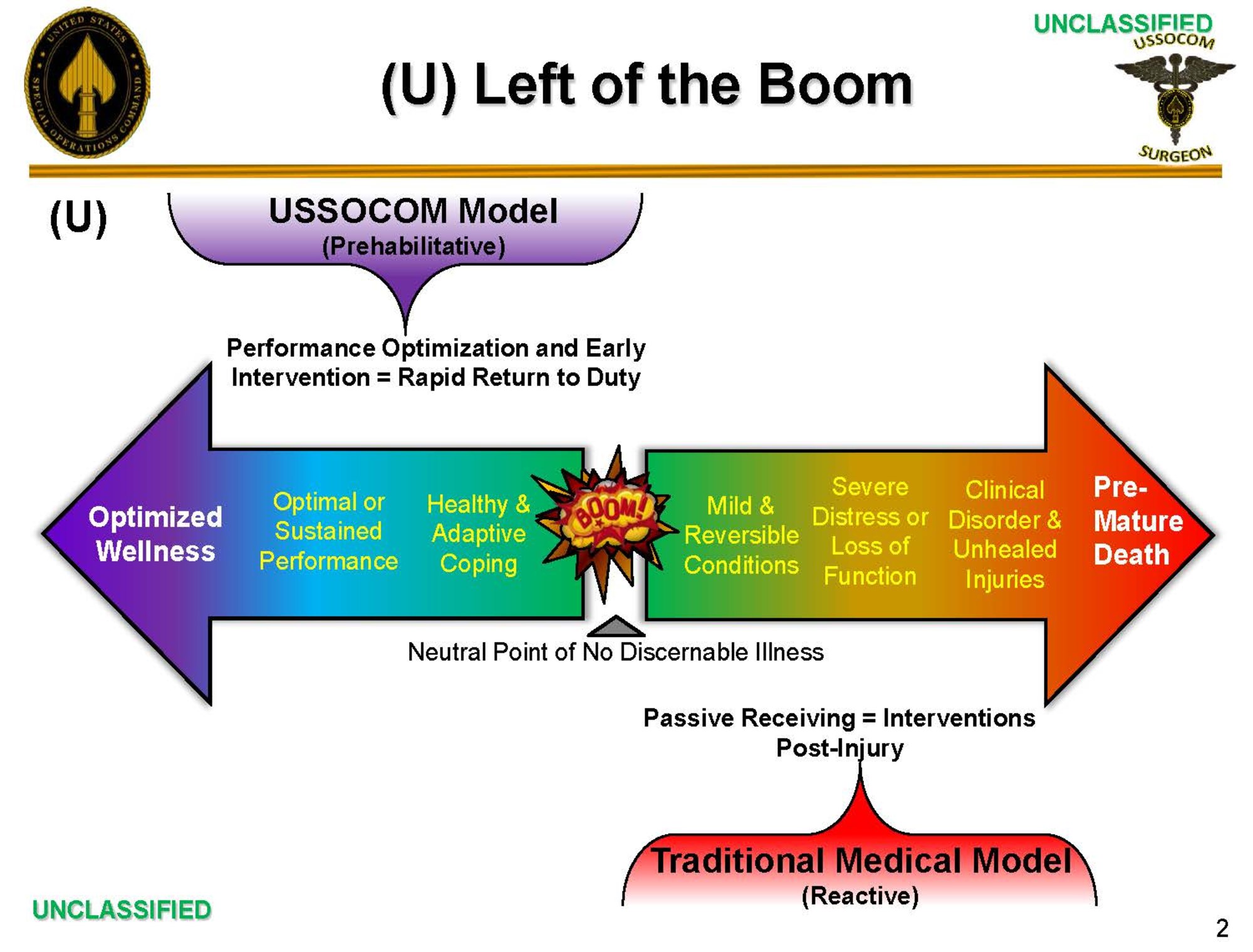 UNITED STATES SPECIAL OPERATIONS COMMAND

UNCLASSIFIED

USSOCOM SURGEON

(U) Left of the Boom

(U)

USSOCOM Model
(Prehabilitative)

Performance Optimization and Early Intervention = Rapid Return to Duty

Optimized Wellness

Optimal or Sustained Performance

Healthy & Adaptive Coping

BOOM!

Mild & Reversible Conditions

Severe Distress or Loss of Function

Clinical Disorder & Unhealed Injuries

Pre-Mature Death

Neutral Point of No Discernable Illness

Passive Receiving = Interventions Post-Injury

Traditional Medical Model
(Reactive)

UNCLASSIFIED

2